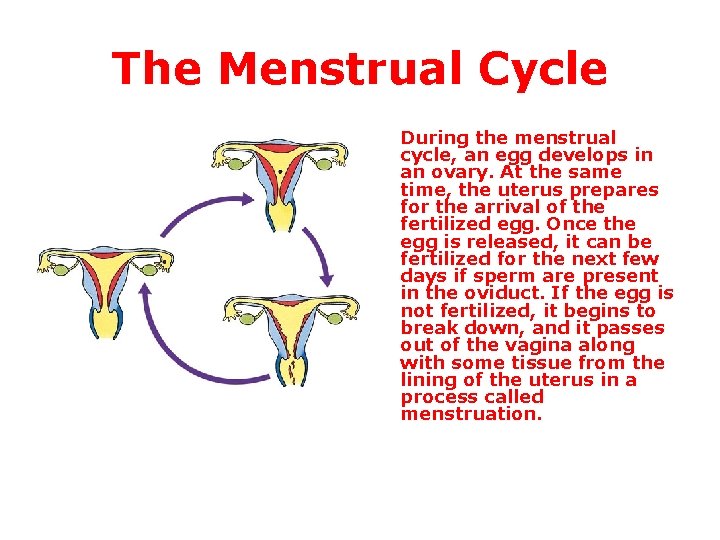 The Menstrual Cycle

During the menstrual cycle, an egg develops in an ovary. At the same time, the uterus prepares for the arrival of the fertilized egg. Once the egg is released, it can be fertilized for the next few days if sperm are present in the oviduct. If the egg is not fertilized, it begins to break down, and it passes out of the vagina along with some tissue from the lining of the uterus in a process called menstruation.